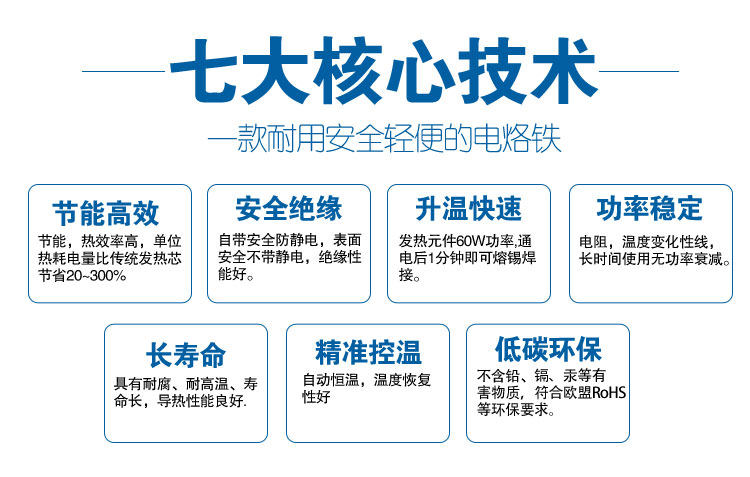 七大核心技术

一款耐用安全轻便的电烙铁

节能高效

节能，热效率高，单位热耗电量比传统发热芯节省20~300%

安全绝缘

自带安全防静电，表面安全不带静电，绝缘性能好。

升温快速

发热元件60W功率,通电后1分钟即可熔锡焊接。

功率稳定

电阻，温度变化性线，长时间使用无功率衰减。

长寿命

具有耐腐、耐高温、寿命长，导热性能良好.

精准控温

自动恒温，温度恢复性好

低碳环保

不含铅、镉、汞等有害物质，符合欧盟RoHS等环保要求。